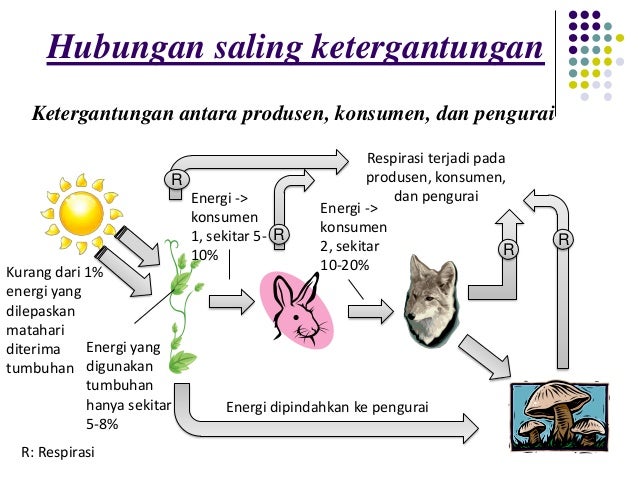 Hubungan saling ketergantungan

Ketergantungan antara produsen, konsumen, dan pengurai

R

Respirasi terjadi pada produsen, konsumen, dan pengurai

Energi -> konsumen 1, sekitar 5-10%

R

Energi -> konsumen 2, sekitar 10-20%

R

R

Kurang dari 1% energi yang dilepaskan matahari diterima tumbuhan

Energi yang digunakan tumbuhan hanya sekitar 5-8%

Energi dipindahkan ke pengurai

R: Respirasi